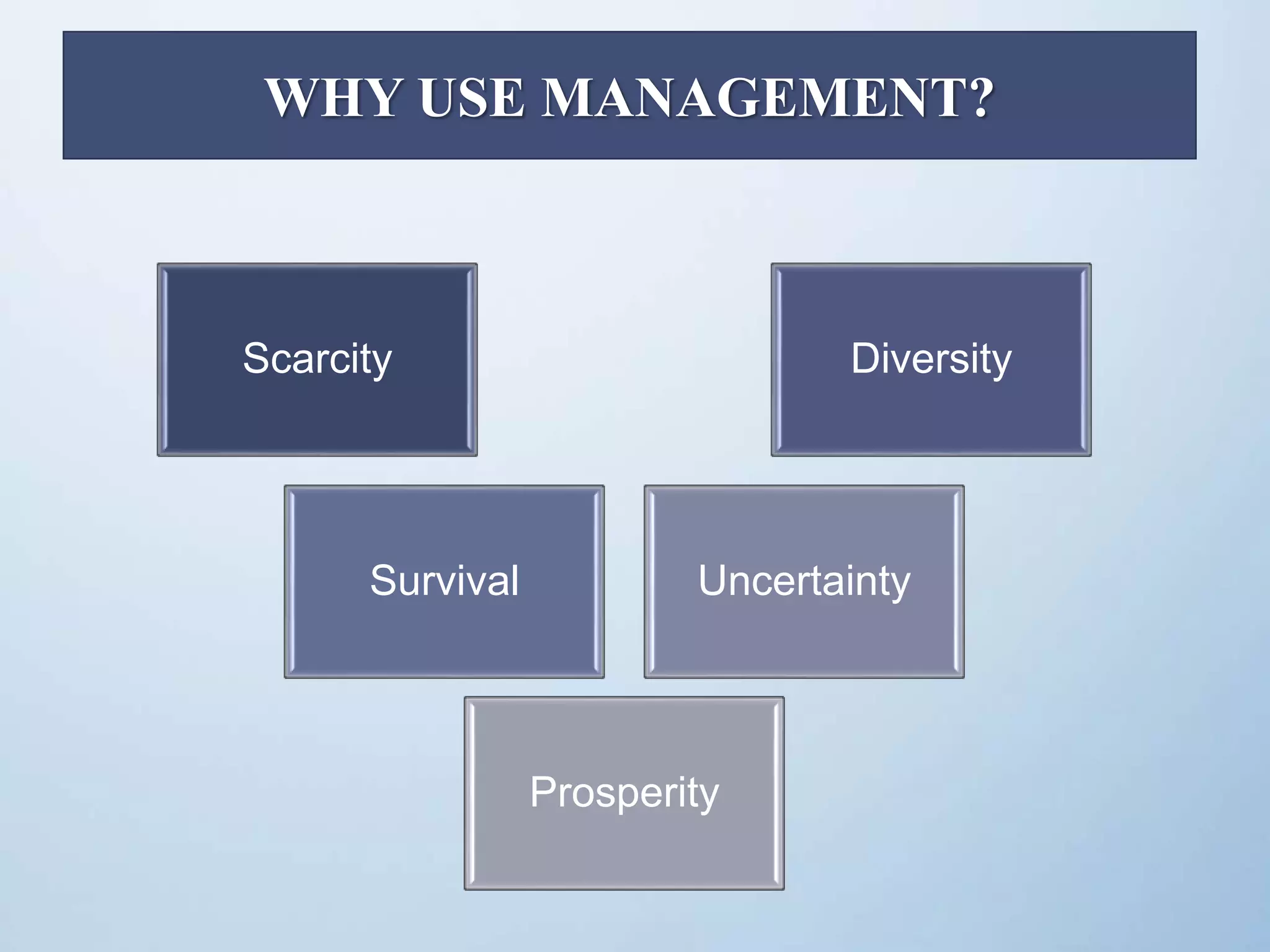 WHY USE MANAGEMENT?

Scarcity

Diversity

Survival

Uncertainty

Prosperity